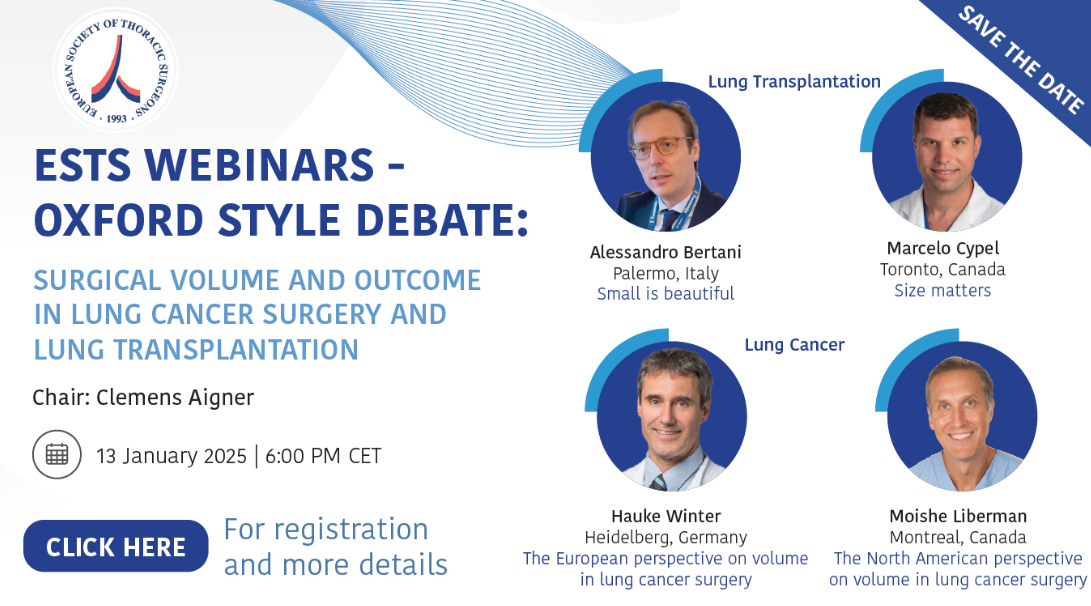 EUROPEAN SOCIETY OF THORACIC SURGEONS
· 1993 ·

SAVE THE DATE

ESTS WEBINARS - OXFORD STYLE DEBATE:

SURGICAL VOLUME AND OUTCOME IN LUNG CANCER SURGERY AND LUNG TRANSPLANTATION

Chair: Clemens Aigner

13 January 2025 | 6:00 PM CET

CLICK HERE

For registration and more details

Lung Transplantation

Alessandro Bertani
Palermo, Italy
Small is beautiful

Marcelo Cypel
Toronto, Canada
Size matters

Lung Cancer

Hauke Winter
Heidelberg, Germany
The European perspective on volume in lung cancer surgery

Moishe Liberman
Montreal, Canada
The North American perspective on volume in lung cancer surgery